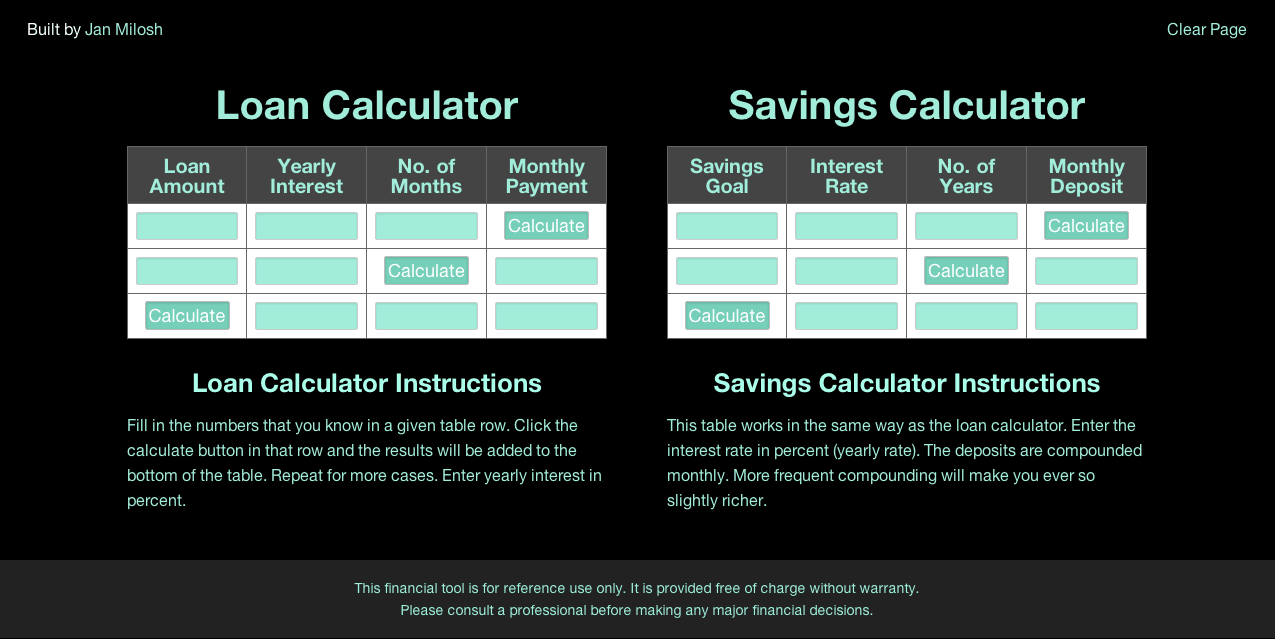 Built by Jan Milosh

Clear Page

Loan Calculator

| Loan Amount | Yearly Interest | No. of Months | Monthly Payment |
|---|---|---|---|
| | | | Calculate |
| | | Calculate | |
| Calculate | | | |

Loan Calculator Instructions

Fill in the numbers that you know in a given table row. Click the calculate button in that row and the results will be added to the bottom of the table. Repeat for more cases. Enter yearly interest in percent.

Savings Calculator

| Savings Goal | Interest Rate | No. of Years | Monthly Deposit |
|---|---|---|---|
| | | | Calculate |
| | | Calculate | |
| Calculate | | | |

Savings Calculator Instructions

This table works in the same way as the loan calculator. Enter the interest rate in percent (yearly rate). The deposits are compounded monthly. More frequent compounding will make you ever so slightly richer.

This financial tool is for reference use only. It is provided free of charge without warranty.
Please consult a professional before making any major financial decisions.